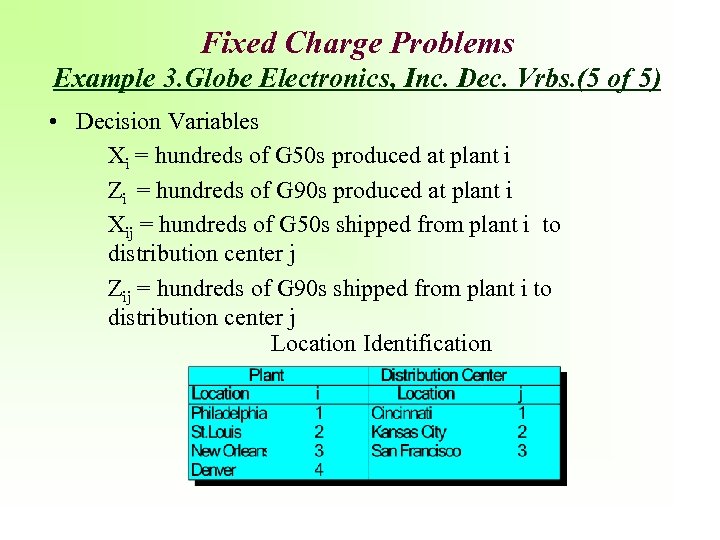 Fixed Charge Problems
Example 3.Globe Electronics, Inc. Dec. Vrbs.(5 of 5)

• Decision Variables

$X_i$ = hundreds of G50s produced at plant i

$Z_i$ = hundreds of G90s produced at plant i

$X_{ij}$ = hundreds of G50s shipped from plant i to distribution center j

$Z_{ij}$ = hundreds of G90s shipped from plant i to distribution center j

Location Identification

| Plant | | Distribution Center | |
|---|---|---|---|
| Location | i | Location | j |
| Philadelphia | 1 | Cincinnati | 1 |
| St.Louis | 2 | Kansas City | 2 |
| New Orleans | 3 | San Francisco | 3 |
| Denver | 4 | | |